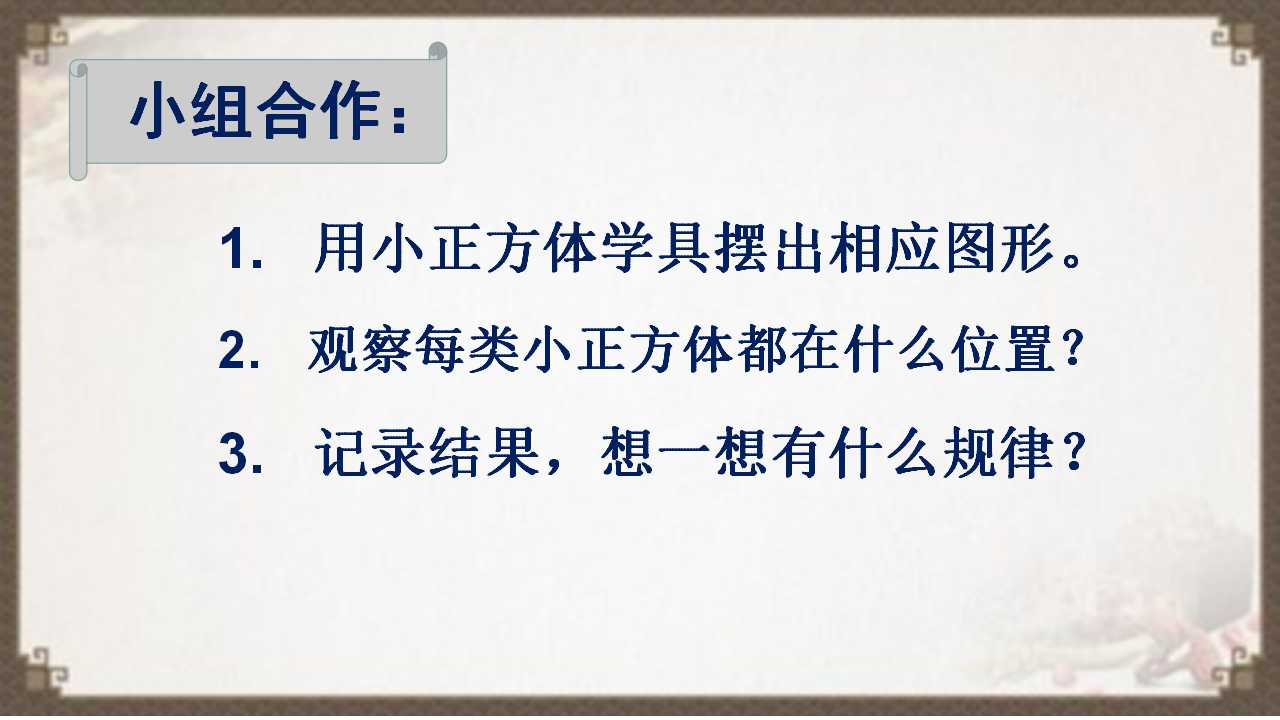 小组合作：

1.用小正方体学具摆出相应图形。

2.观察每类小正方体都在什么位置?

3.记录结果，想一想有什么规律？